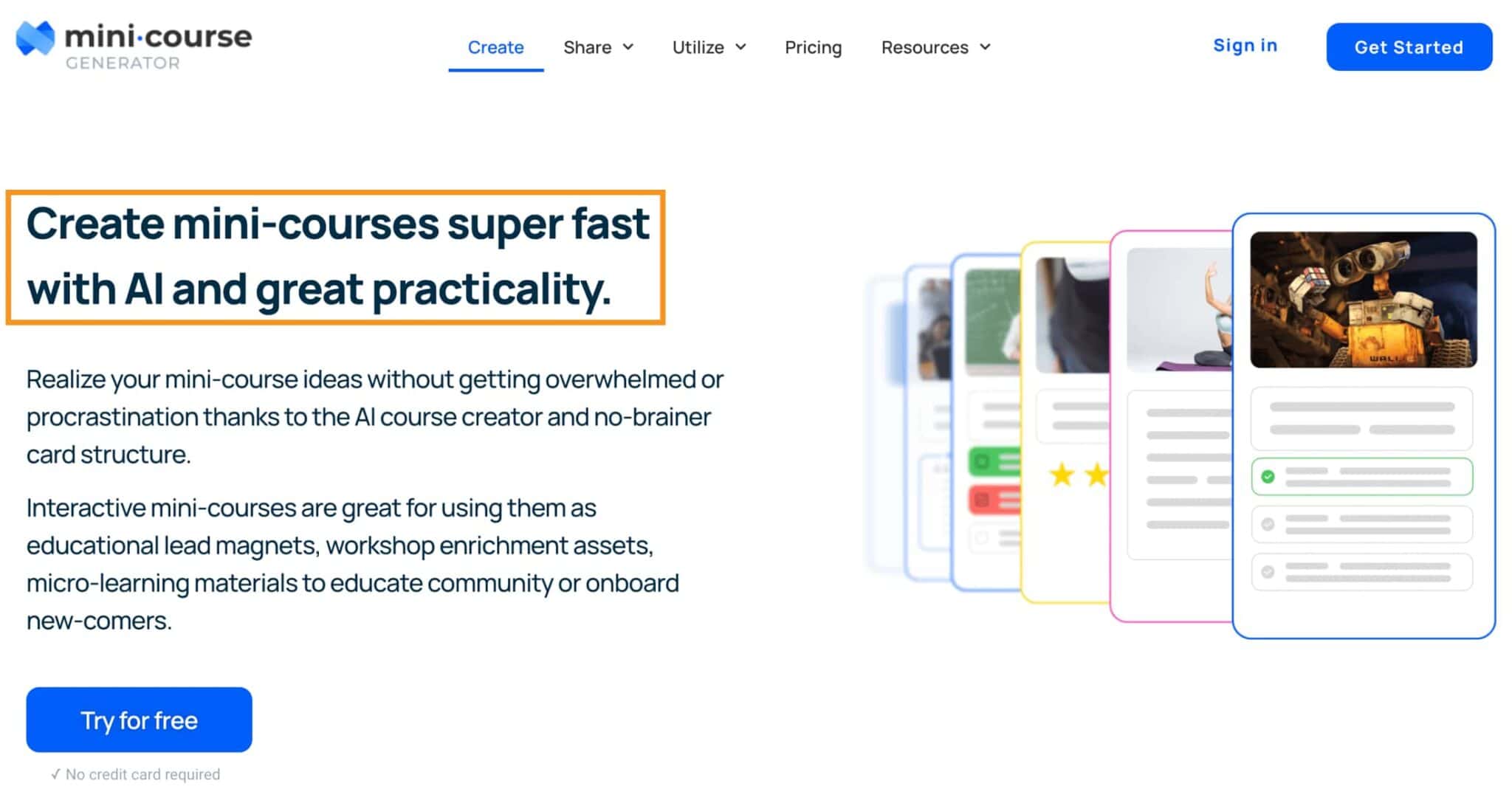 mini·course
GENERATOR

Create Share Utilize Pricing Resources

Sign in Get Started

Create mini-courses super fast with AI and great practicality.

Realize your mini-course ideas without getting overwhelmed or procrastination thanks to the AI course creator and no-brainer card structure.

Interactive mini-courses are great for using them as educational lead magnets, workshop enrichment assets, micro-learning materials to educate community or onboard new-comers.

Try for free

✓ No credit card required

WALL·E